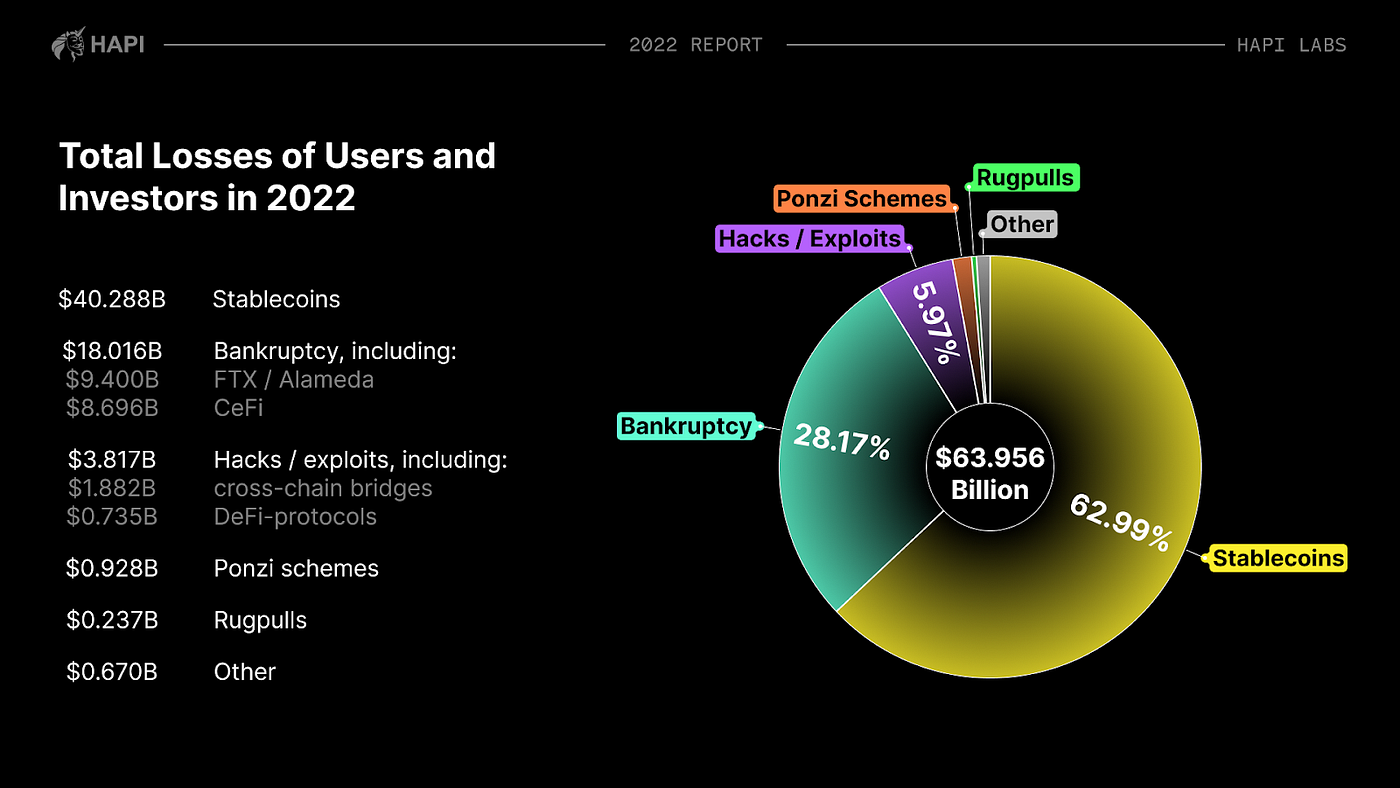 HAPI 2022 REPORT HAPI LABS

Total Losses of Users and Investors in 2022

$40.288B Stablecoins

$18.016B Bankruptcy, including:
$9.400B FTX / Alameda
$8.696B CeFi

$3.817B Hacks / exploits, including:
$1.882B cross-chain bridges
$0.735B DeFi-protocols

$0.928B Ponzi schemes

$0.237B Rugpulls

$0.670B Other

Rugpulls
Ponzi Schemes
Other
Hacks / Exploits
5.97%
Bankruptcy
28.17%
$63.956 Billion
62.99%
Stablecoins